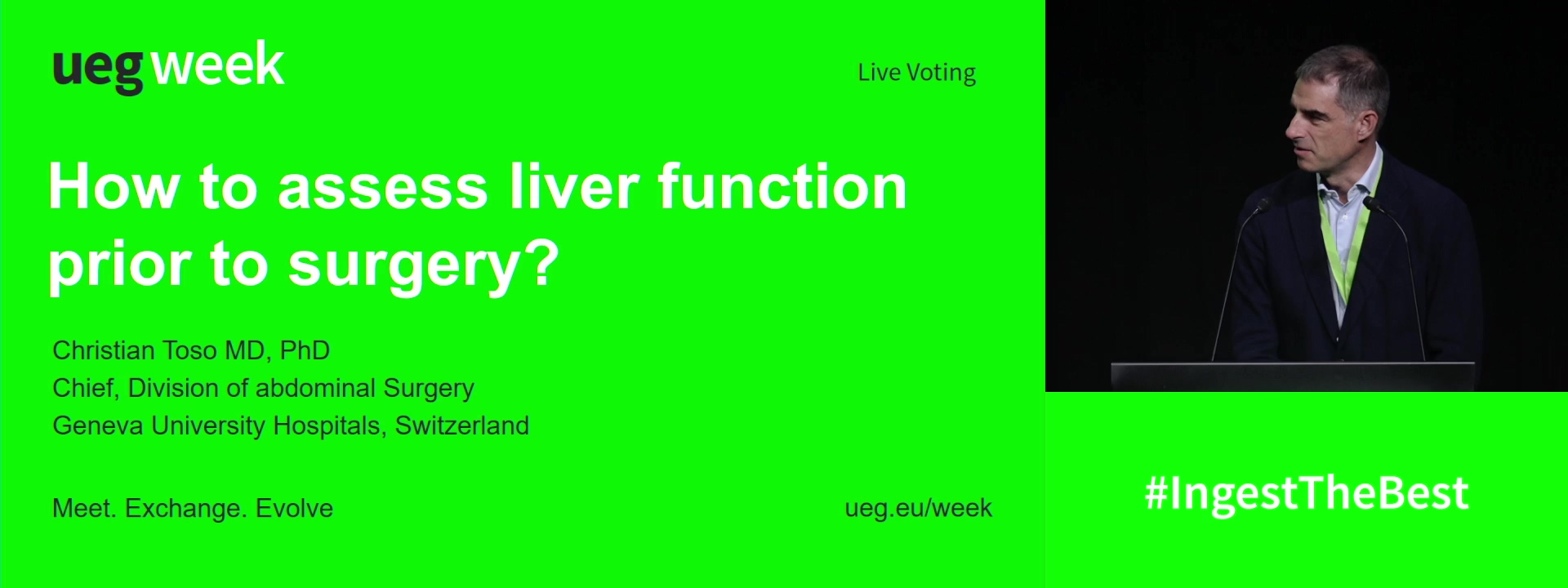 ueg week

Live Voting

How to assess liver function prior to surgery?

Christian Toso MD, PhD
Chief, Division of abdominal Surgery
Geneva University Hospitals, Switzerland

Meet. Exchange. Evolve

ueg.eu/week

#IngestTheBest